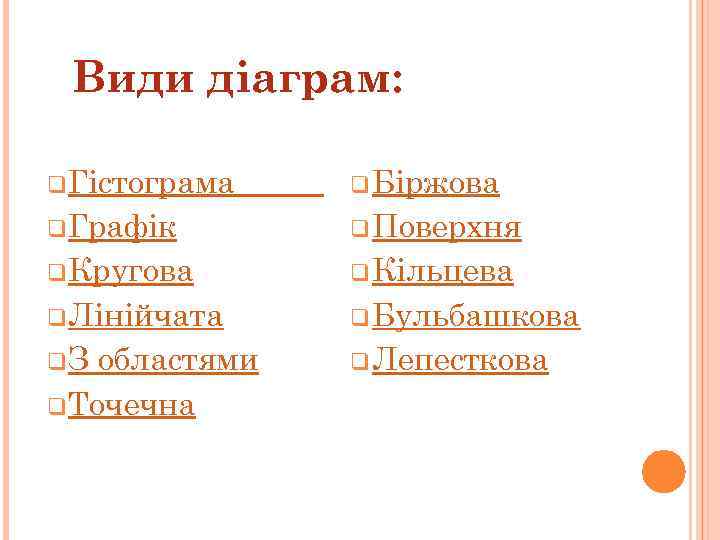 Види діаграм:

Гістограма
Графік
Кругова
Лінійчата
З областями
Точечна

Біржова
Поверхня
Кільцева
Бульбашкова
Лепесткова